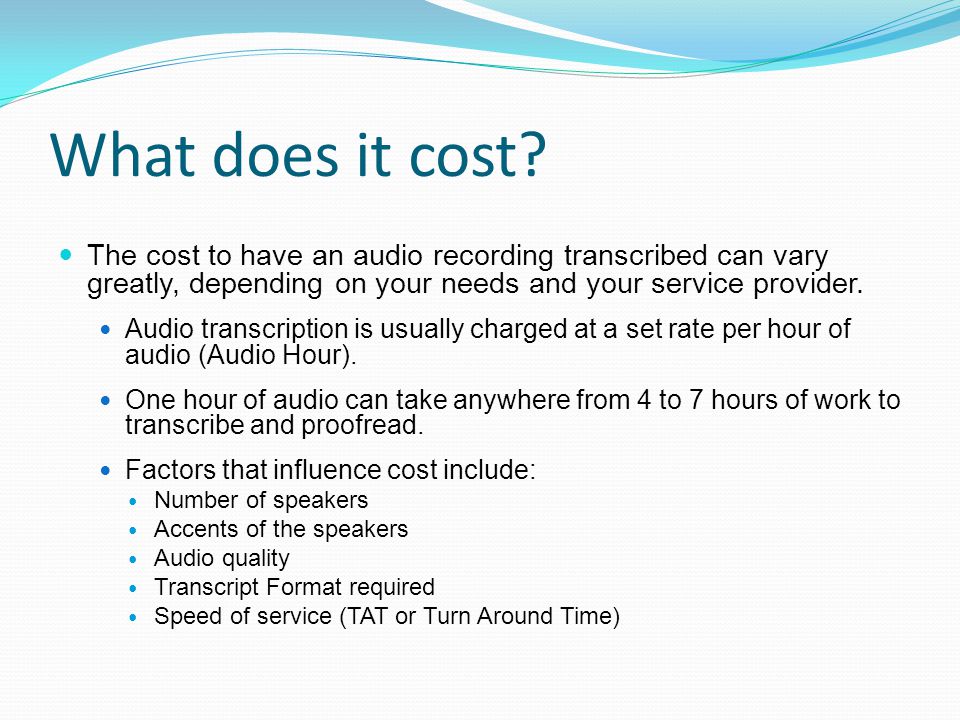 What does it cost?

- The cost to have an audio recording transcribed can vary greatly, depending on your needs and your service provider.
  - Audio transcription is usually charged at a set rate per hour of audio (Audio Hour).
  - One hour of audio can take anywhere from 4 to 7 hours of work to transcribe and proofread.
  - Factors that influence cost include:
    - Number of speakers
    - Accents of the speakers
    - Audio quality
    - Transcript Format required
    - Speed of service (TAT or Turn Around Time)